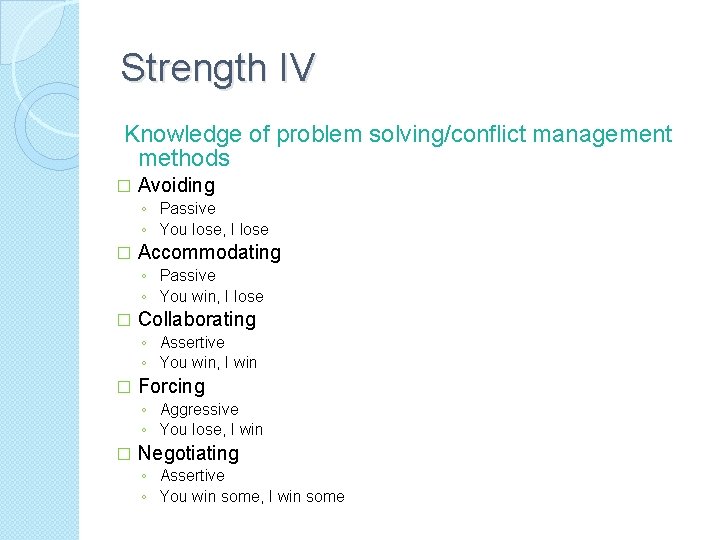 Strength IV

Knowledge of problem solving/conflict management methods

□ Avoiding
◦ Passive
◦ You lose, I lose

□ Accommodating
◦ Passive
◦ You win, I lose

□ Collaborating
◦ Assertive
◦ You win, I win

□ Forcing
◦ Aggressive
◦ You lose, I win

□ Negotiating
◦ Assertive
◦ You win some, I win some